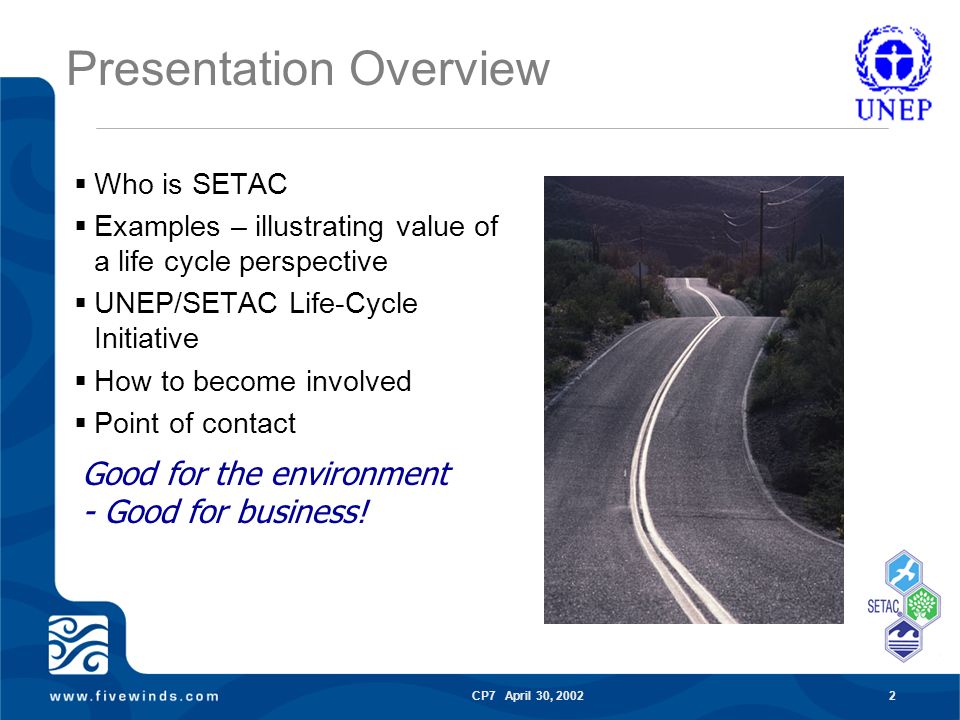 Presentation Overview

UNEP

▪ Who is SETAC
▪ Examples – illustrating value of a life cycle perspective
▪ UNEP/SETAC Life-Cycle Initiative
▪ How to become involved
▪ Point of contact

Good for the environment
- Good for business!

SETAC

www.fivewinds.com

CP7 April 30, 2002

2